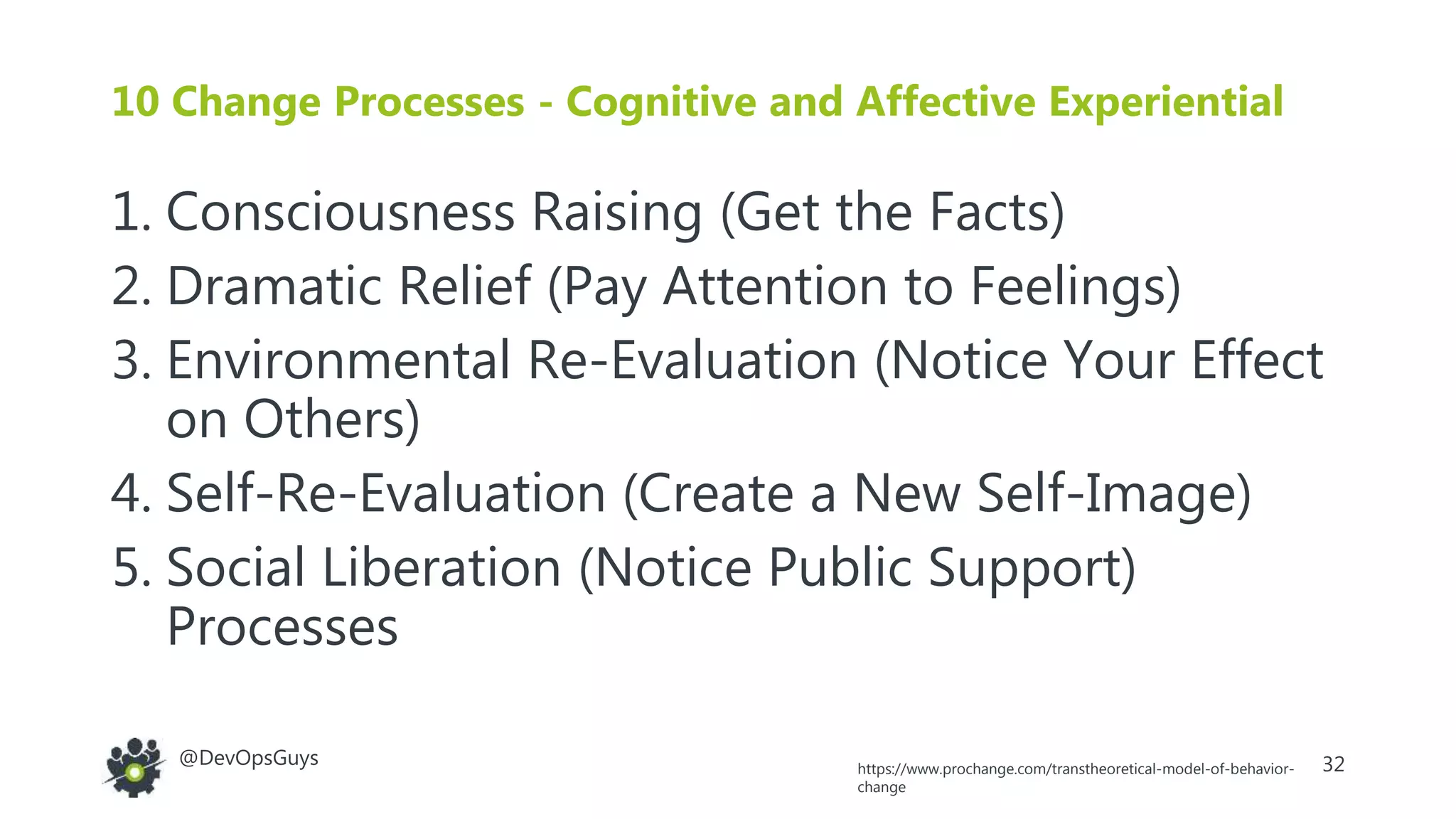 10 Change Processes - Cognitive and Affective Experiential

1. Consciousness Raising (Get the Facts)
2. Dramatic Relief (Pay Attention to Feelings)
3. Environmental Re-Evaluation (Notice Your Effect on Others)
4. Self-Re-Evaluation (Create a New Self-Image)
5. Social Liberation (Notice Public Support) Processes

@DevOpsGuys

https://www.prochange.com/transtheoretical-model-of-behavior-change

32